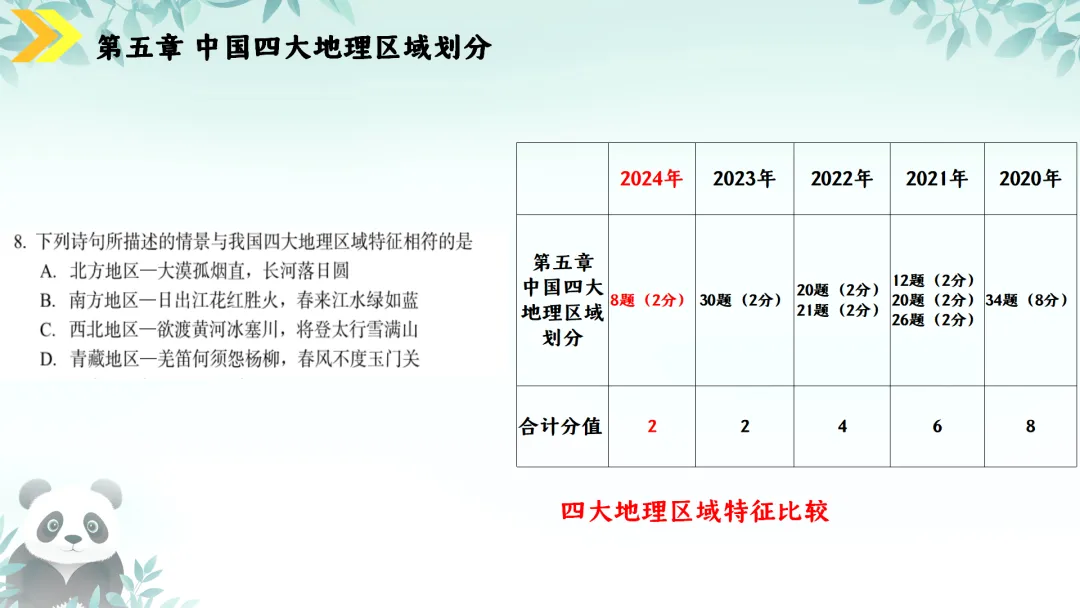 第五章 中国四大地理区域划分

8. 下列诗句所描述的情景与我国四大地理区域特征相符的是
A. 北方地区—大漠孤烟直，长河落日圆
B. 南方地区—日出江花红胜火，春来江水绿如蓝
C. 西北地区—欲渡黄河冰塞川，将登太行雪满山
D. 青藏地区—羌笛何须怨杨柳，春风不度玉门关

| | 2024年 | 2023年 | 2022年 | 2021年 | 2020年 |
|---|---|---|---|---|---|
| 第五章 中国四大地理区域划分 | 8题（2分） | 30题（2分） | 20题（2分） 21题（2分） | 12题（2分） 20题（2分） 26题（2分） | 34题（8分） |
| 合计分值 | 2 | 2 | 4 | 6 | 8 |

四大地理区域特征比较